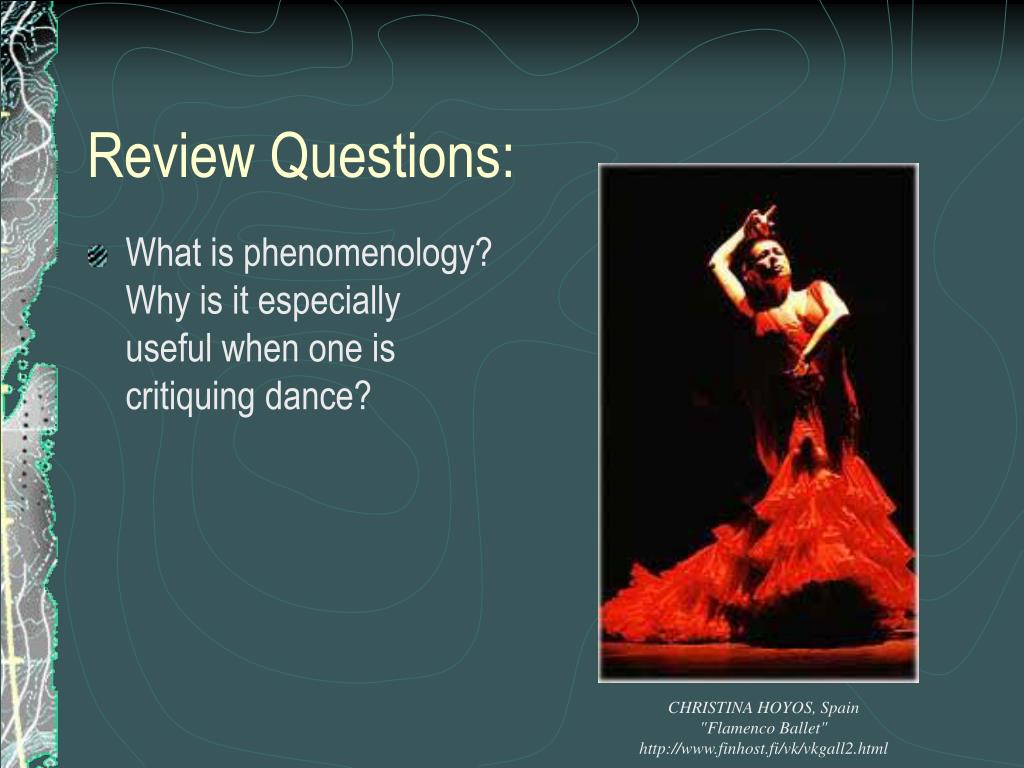 Review Questions:

What is phenomenology? Why is it especially useful when one is critiquing dance?

CHRISTINA HOYOS, Spain
"Flamenco Ballet"
http://www.finhost.fi/vk/vkgall2.html